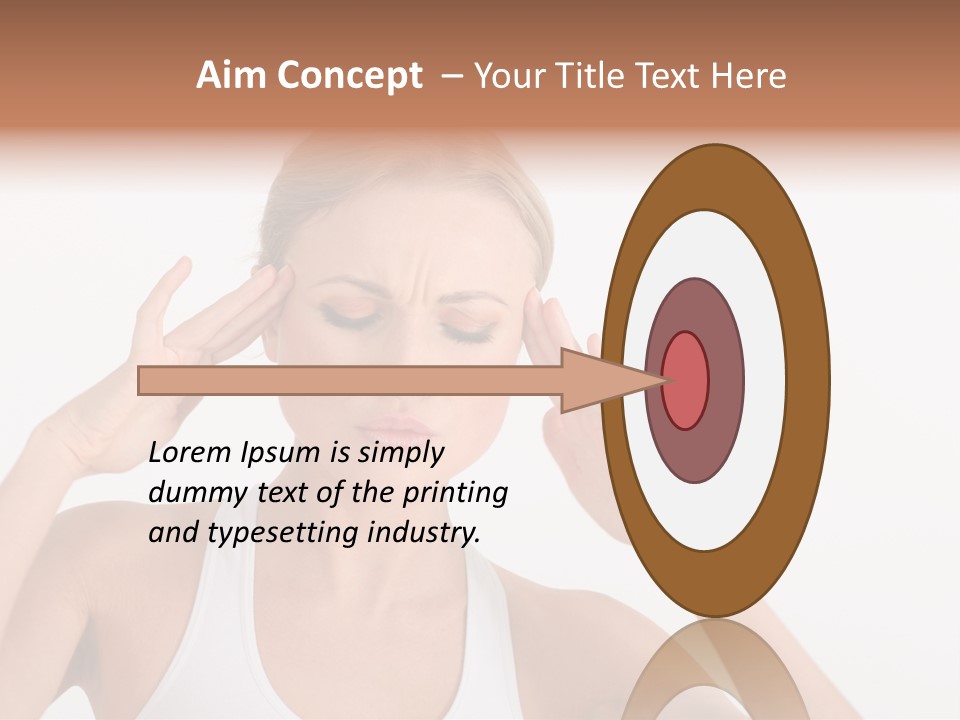 Aim Concept – Your Title Text Here

Lorem Ipsum is simply dummy text of the printing and typesetting industry.